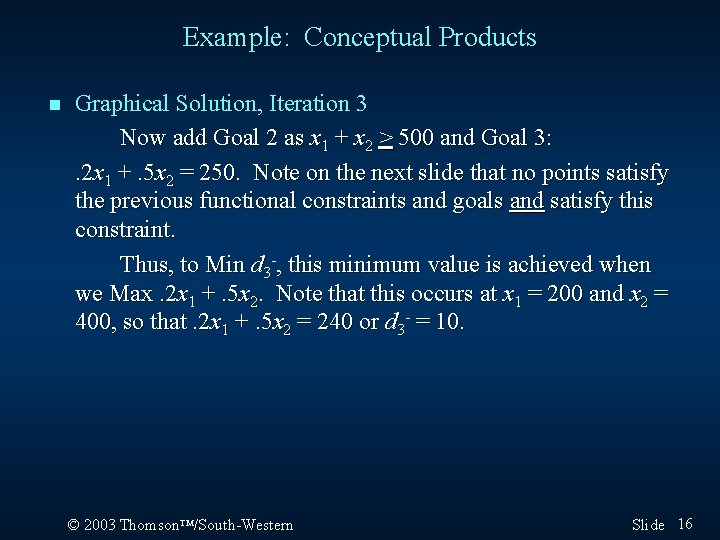 Example: Conceptual Products

Graphical Solution, Iteration 3

Now add Goal 2 as $x_1 + x_2 \geq 500$ and Goal 3: $.2x_1 + .5x_2 = 250$. Note on the next slide that no points satisfy the previous functional constraints and goals and satisfy this constraint.

Thus, to Min $d_3^-$, this minimum value is achieved when we Max $.2x_1 + .5x_2$. Note that this occurs at $x_1 = 200$ and $x_2 = 400$, so that $.2x_1 + .5x_2 = 240$ or $d_3^- = 10$.

© 2003 Thomson™/South-Western

Slide 16